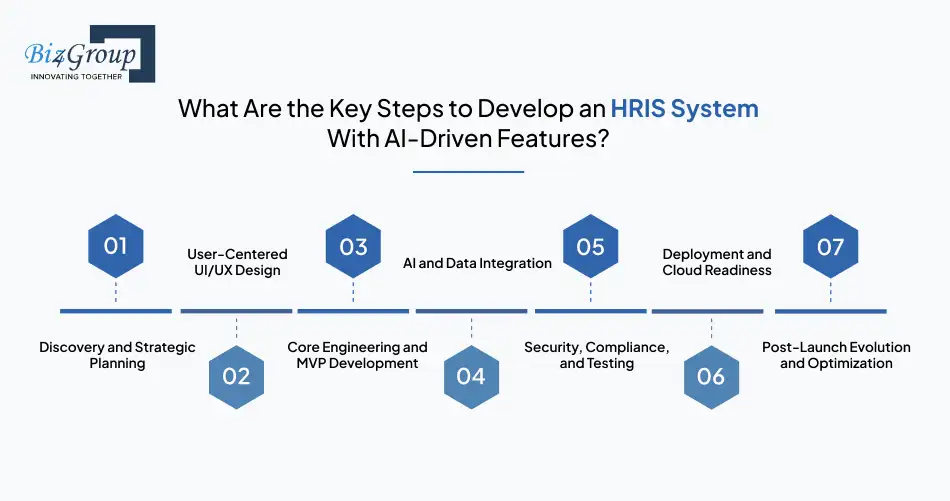 Biz4Group
INNOVATING TOGETHER

What Are the Key Steps to Develop an HRIS System With AI-Driven Features?

01
Discovery and Strategic Planning

02
User-Centered UI/UX Design

03
Core Engineering and MVP Development

04
AI and Data Integration

05
Security, Compliance, and Testing

06
Deployment and Cloud Readiness

07
Post-Launch Evolution and Optimization